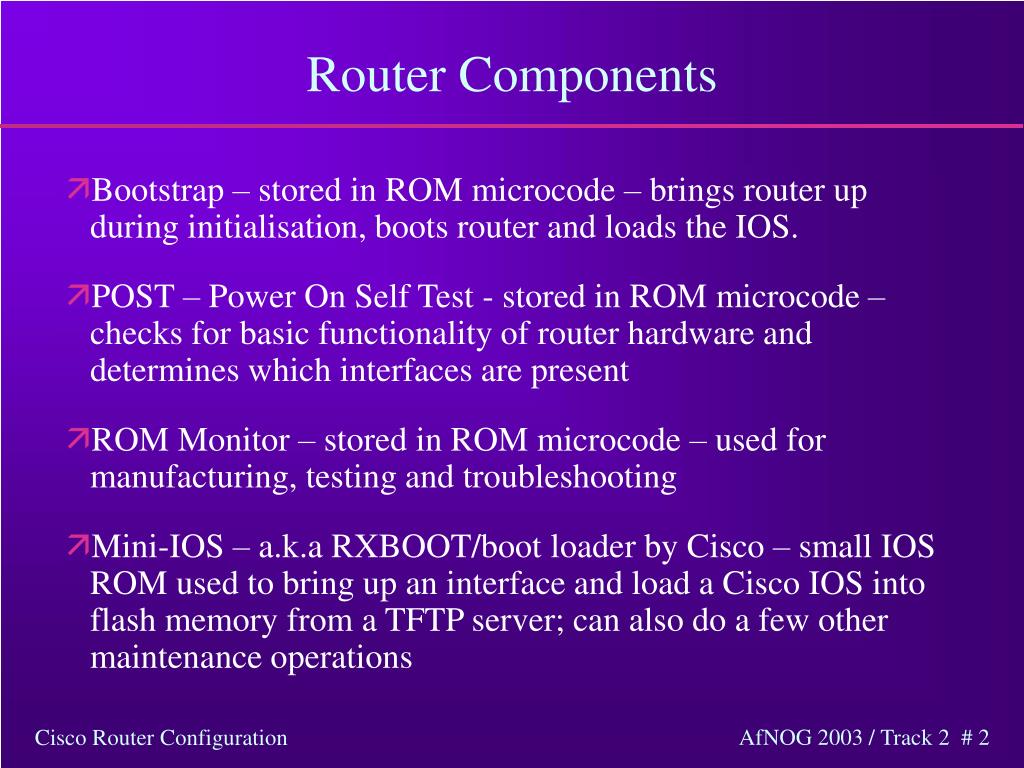 Router Components

Bootstrap – stored in ROM microcode – brings router up during initialisation, boots router and loads the IOS.

POST – Power On Self Test - stored in ROM microcode – checks for basic functionality of router hardware and determines which interfaces are present

ROM Monitor – stored in ROM microcode – used for manufacturing, testing and troubleshooting

Mini-IOS – a.k.a RXBOOT/boot loader by Cisco – small IOS ROM used to bring up an interface and load a Cisco IOS into flash memory from a TFTP server; can also do a few other maintenance operations

Cisco Router Configuration

AfNOG 2003 / Track 2 # 2